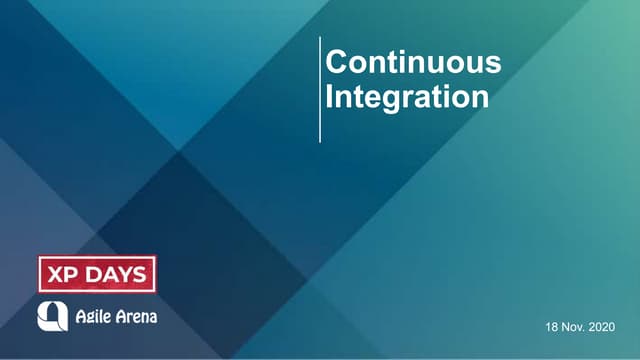 Continuous Integration

XP DAYS

Agile Arena

18 Nov. 2020